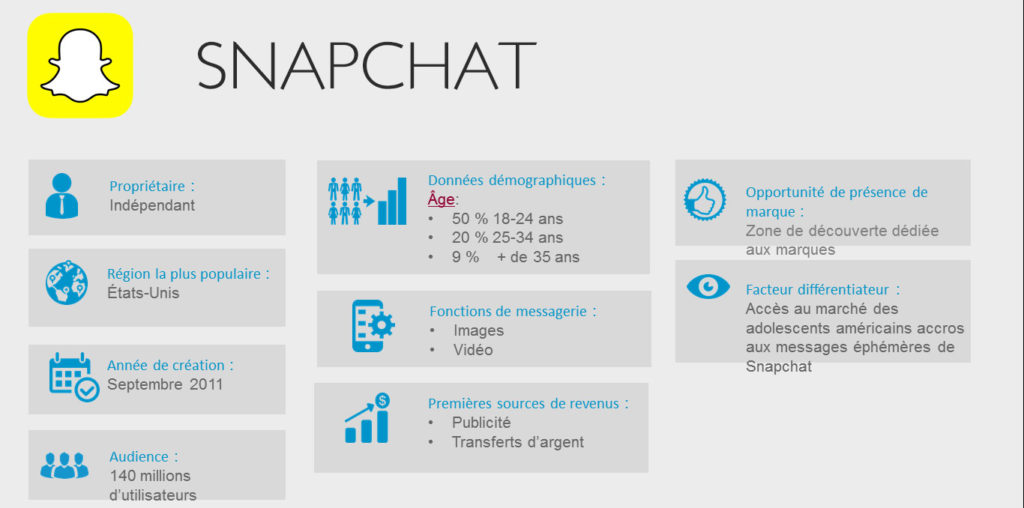 SNAPCHAT

Propriétaire :
Indépendant

Région la plus populaire :
États-Unis

Année de création :
Septembre 2011

Audience :
140 millions d'utilisateurs

Données démographiques :
Âge:
• 50 % 18-24 ans
• 20 % 25-34 ans
• 9 % + de 35 ans

Fonctions de messagerie :
• Images
• Vidéo

Premières sources de revenus :
• Publicité
• Transferts d'argent

Opportunité de présence de marque :
Zone de découverte dédiée aux marques

Facteur différentiateur :
Accès au marché des adolescents américains accros aux messages éphémères de Snapchat